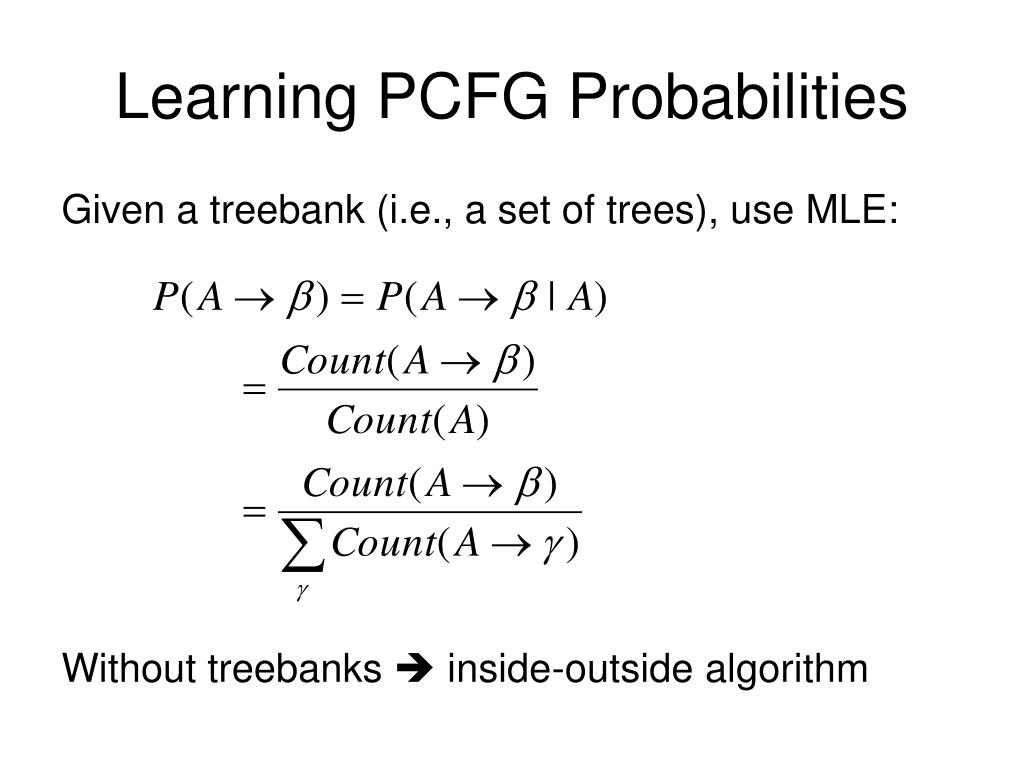 Learning PCFG Probabilities

Given a treebank (i.e., a set of trees), use MLE:

$P(A \rightarrow \beta) = P(A \rightarrow \beta \mid A)$

$= \frac{Count(A \rightarrow \beta)}{Count(A)}$

$= \frac{Count(A \rightarrow \beta)}{\sum_{\gamma} Count(A \rightarrow \gamma)}$

Without treebanks ➔ inside-outside algorithm